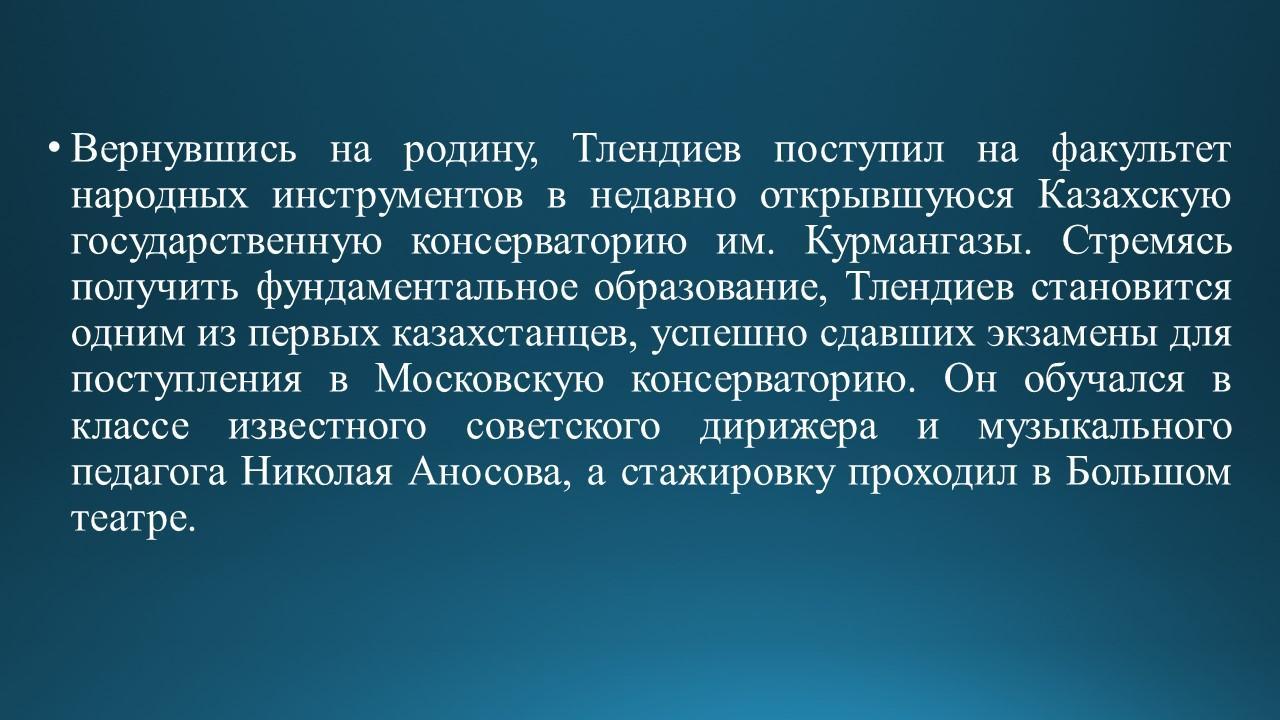 • Вернувшись на родину, Тлендиев поступил на факультет народных инструментов в недавно открывшуюся Казахскую государственную консерваторию им. Курмангазы. Стремясь получить фундаментальное образование, Тлендиев становится одним из первых казахстанцев, успешно сдавших экзамены для поступления в Московскую консерваторию. Он обучался в классе известного советского дирижера и музыкального педагога Николая Аносова, а стажировку проходил в Большом театре.